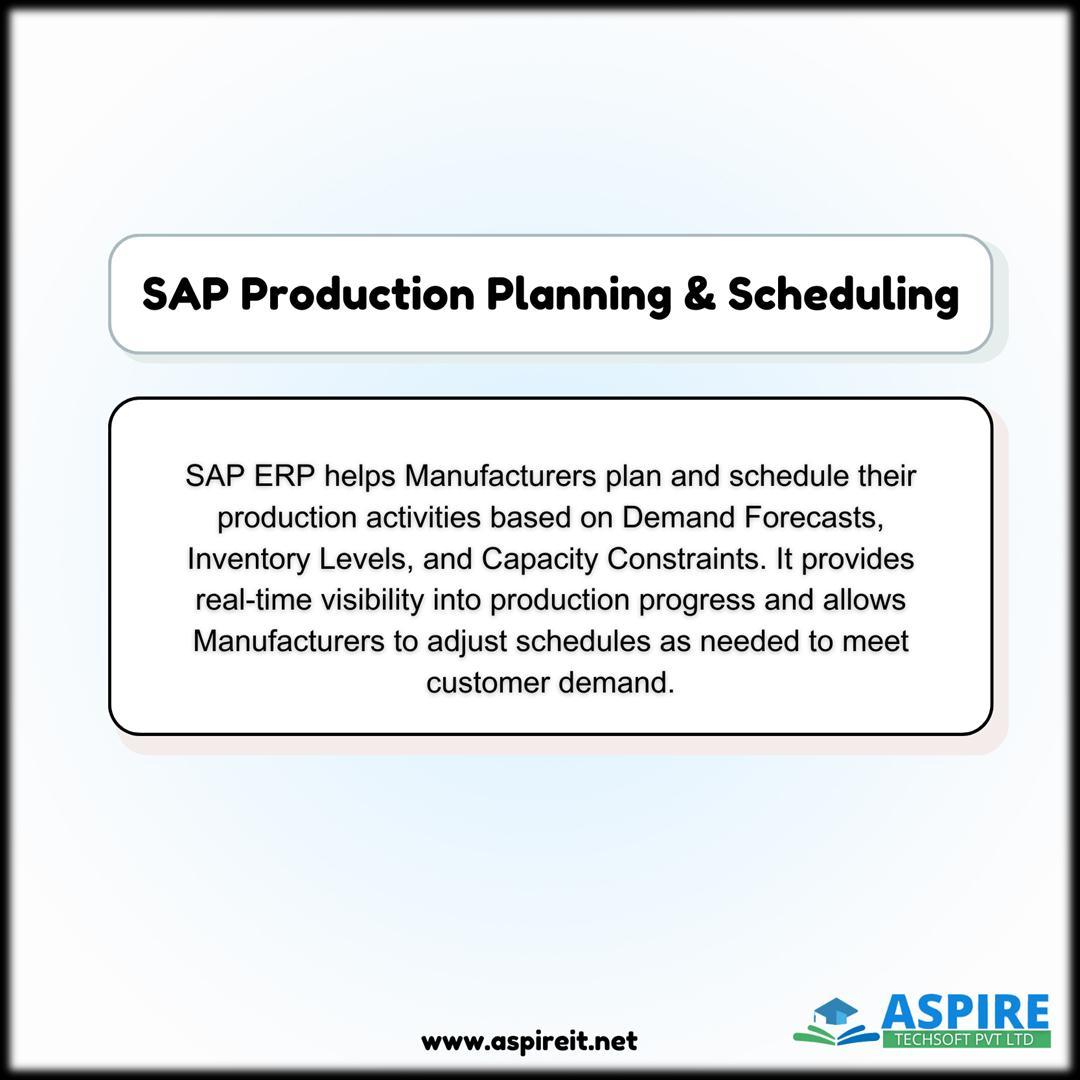 SAP Production Planning & Scheduling

SAP ERP helps Manufacturers plan and schedule their production activities based on Demand Forecasts, Inventory Levels, and Capacity Constraints. It provides real-time visibility into production progress and allows Manufacturers to adjust schedules as needed to meet customer demand.

www.aspireit.net

ASPIRE
TECHSOFT PVT LTD